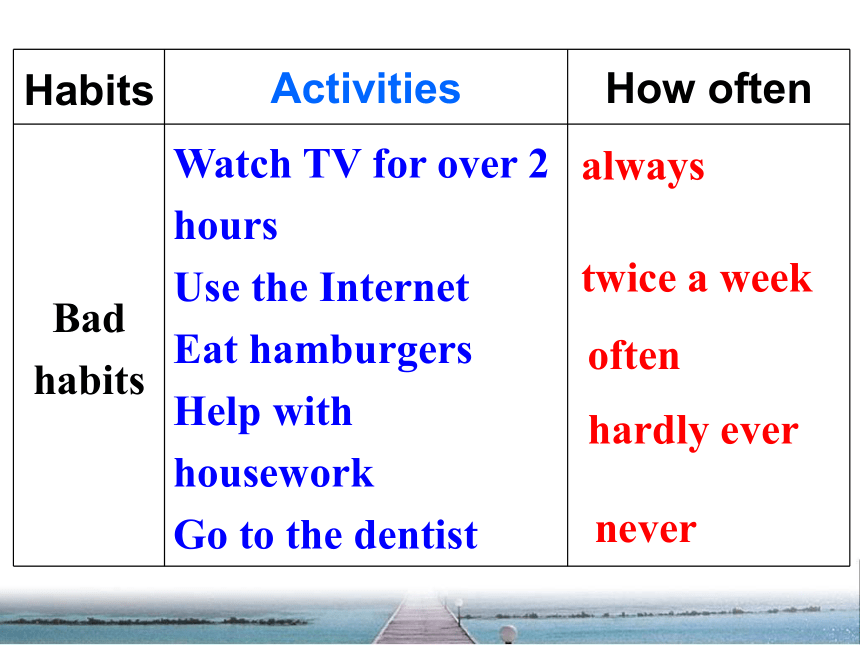 | Habits | Activities | How often |
|---|---|---|
| Bad habits | Watch TV for over 2 hours<br>Use the Internet<br>Eat hamburgers<br>Help with housework<br>Go to the dentist | always<br>twice a week<br>often<br>hardly ever<br>never |